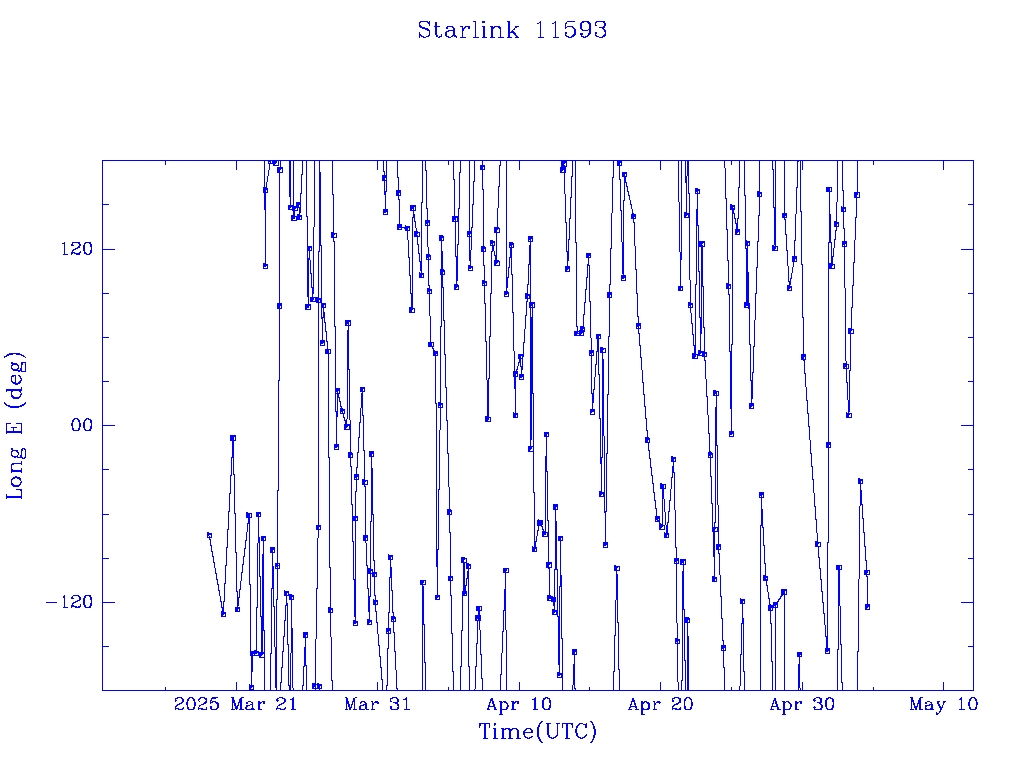 Starlink 11593

Long E (deg)

120

00

−120

2025 Mar 21

Mar 31

Apr 10

Apr 20

Apr 30

May 10

Time(UTC)